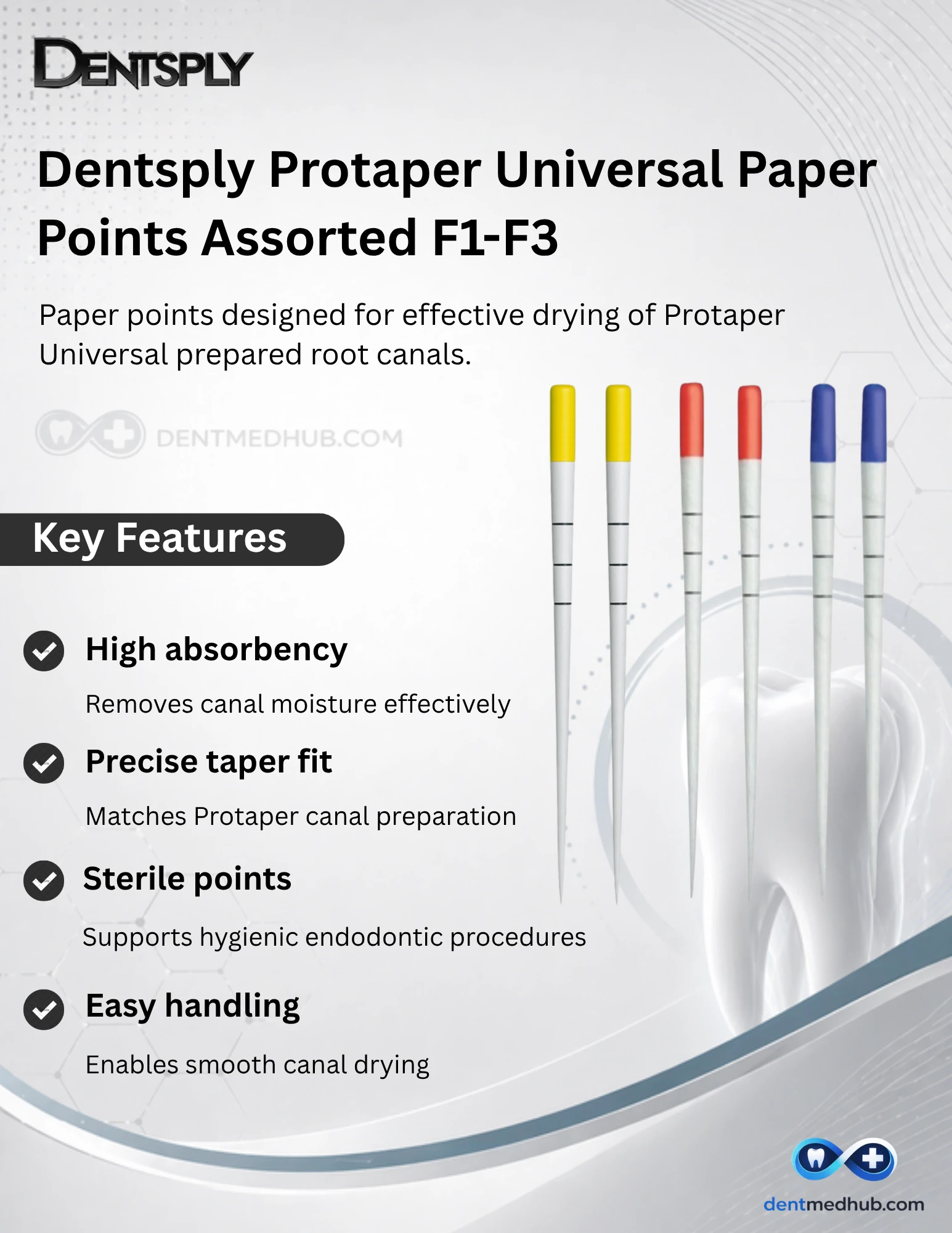 DENTSPLY

Dentsply Protaper Universal Paper Points Assorted F1-F3

Paper points designed for effective drying of Protaper Universal prepared root canals.

DENTMEDHUB.COM

Key Features

High absorbency

Removes canal moisture effectively

Precise taper fit

Matches Protaper canal preparation

Sterile points

Supports hygienic endodontic procedures

Easy handling

Enables smooth canal drying

dentmedhub.com